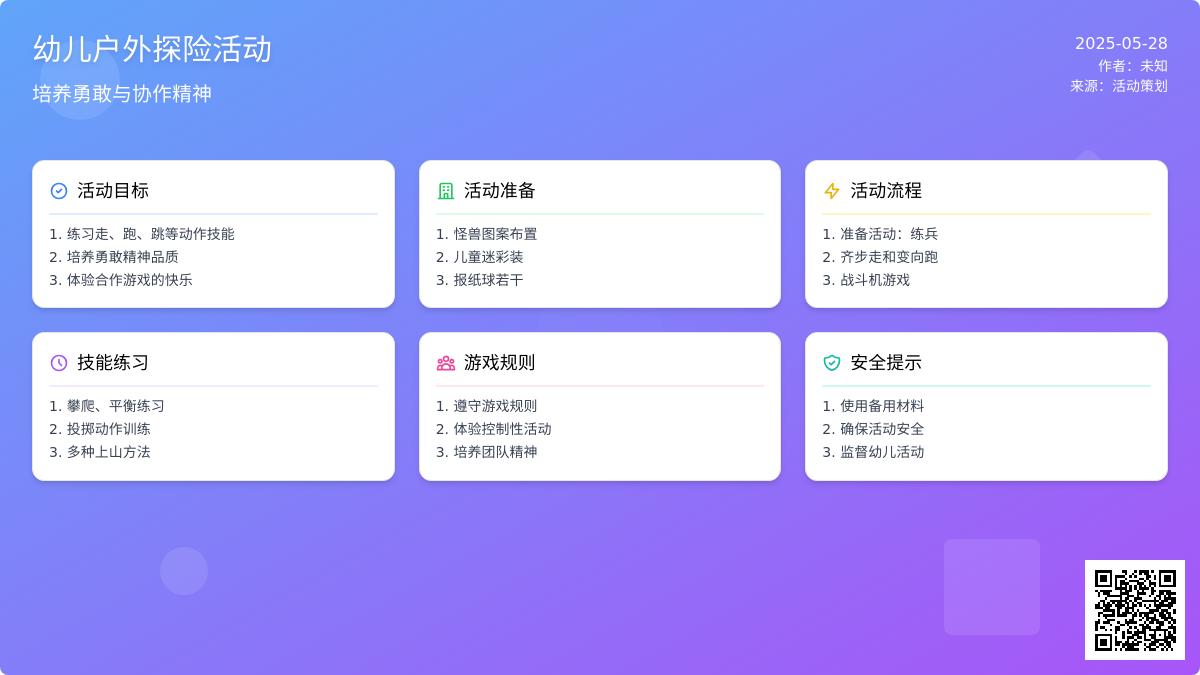 幼儿户外探险活动
培养勇敢与协作精神

2025-05-28
作者：未知
来源：活动策划

活动目标
1. 练习走、跑、跳等动作技能
2. 培养勇敢精神品质
3. 体验合作游戏的快乐

活动准备
1. 怪兽图案布置
2. 儿童迷彩装
3. 报纸球若干

活动流程
1. 准备活动：练兵
2. 齐步走和变向跑
3. 战斗机游戏

技能练习
1. 攀爬、平衡练习
2. 投掷动作训练
3. 多种上山方法

游戏规则
1. 遵守游戏规则
2. 体验控制性活动
3. 培养团队精神

安全提示
1. 使用备用材料
2. 确保活动安全
3. 监督幼儿活动